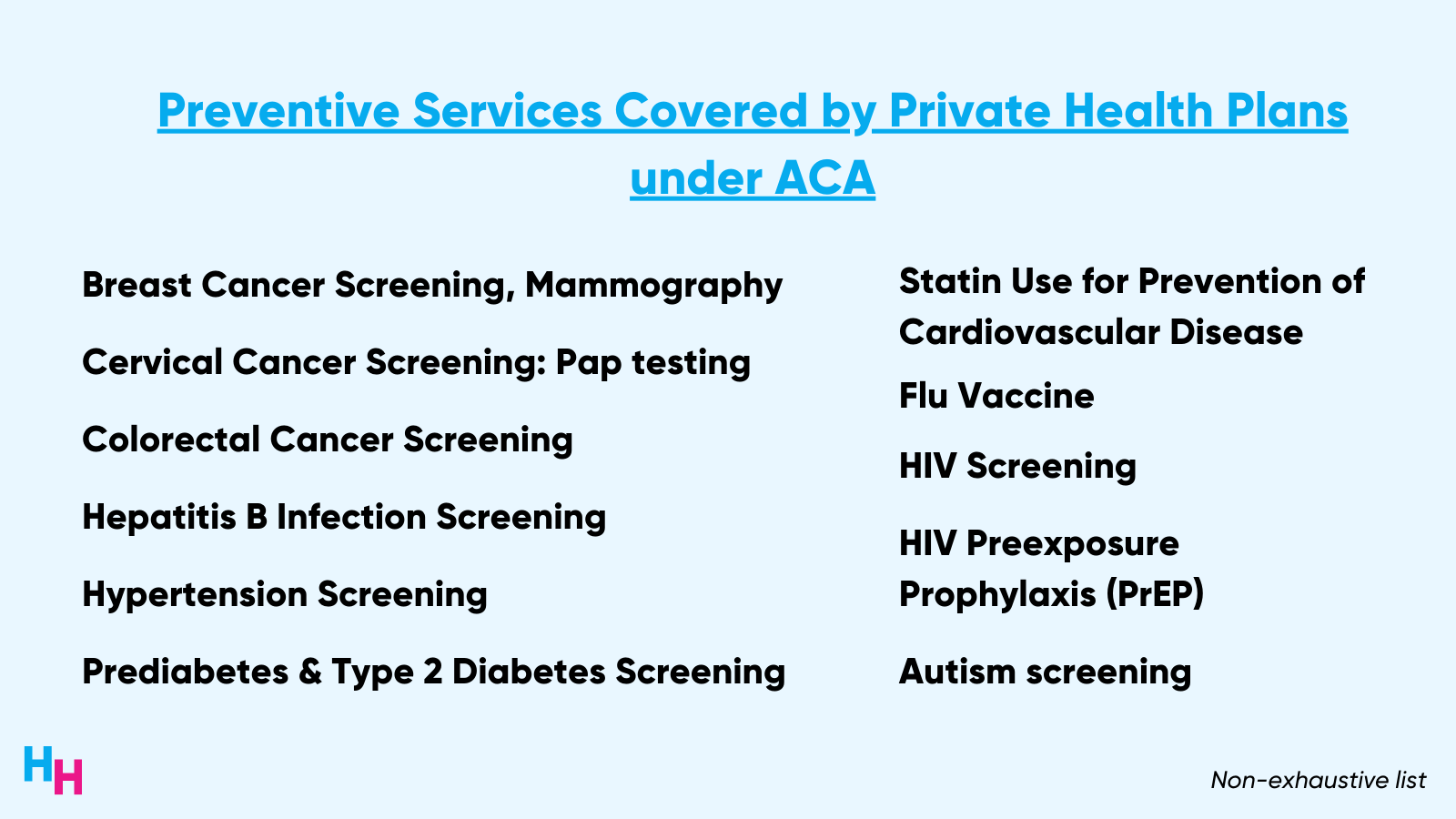 Preventive Services Covered by Private Health Plans under ACA

Breast Cancer Screening, Mammography

Cervical Cancer Screening: Pap testing

Colorectal Cancer Screening

Hepatitis B Infection Screening

Hypertension Screening

Prediabetes & Type 2 Diabetes Screening

Statin Use for Prevention of Cardiovascular Disease

Flu Vaccine

HIV Screening

HIV Preexposure Prophylaxis (PrEP)

Autism screening

HH

Non-exhaustive list